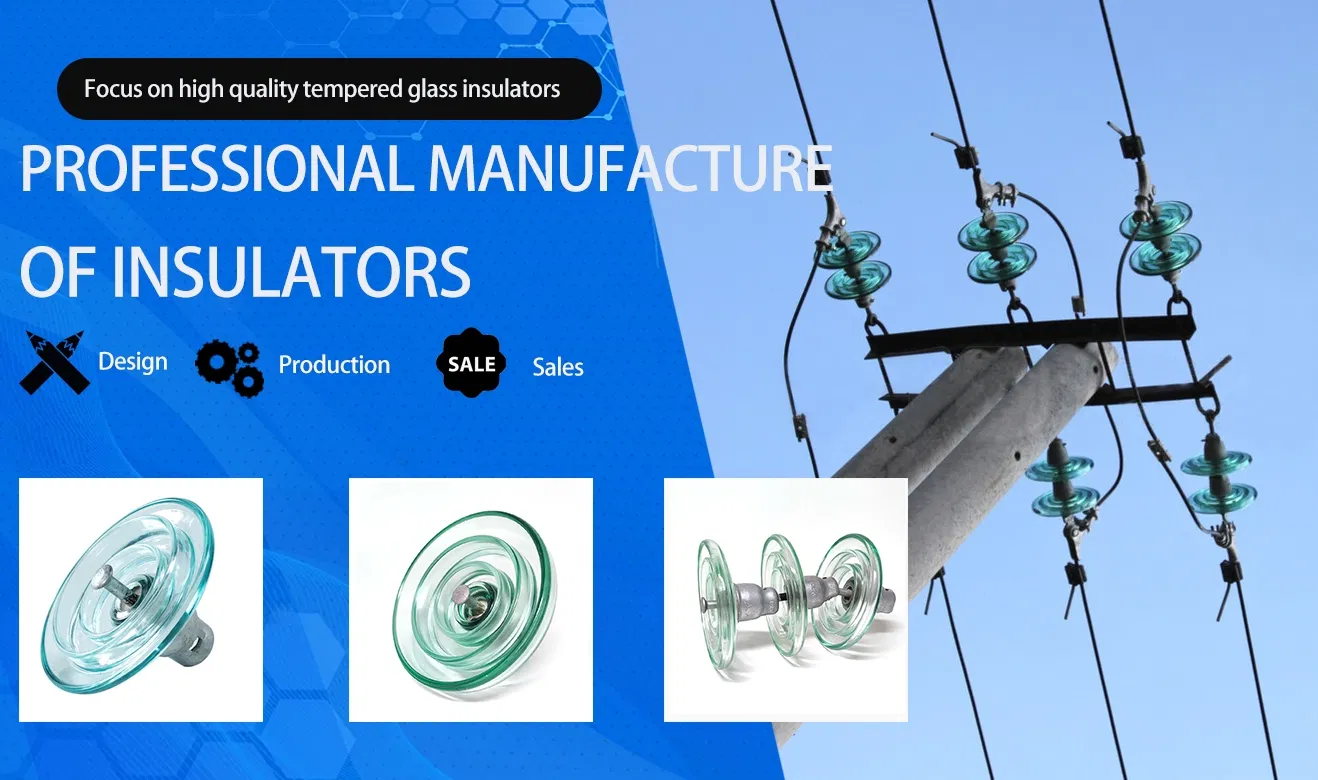 Focus on high quality tempered glass insulators

PROFESSIONAL MANUFACTURE OF INSULATORS

Design Production SALE Sales